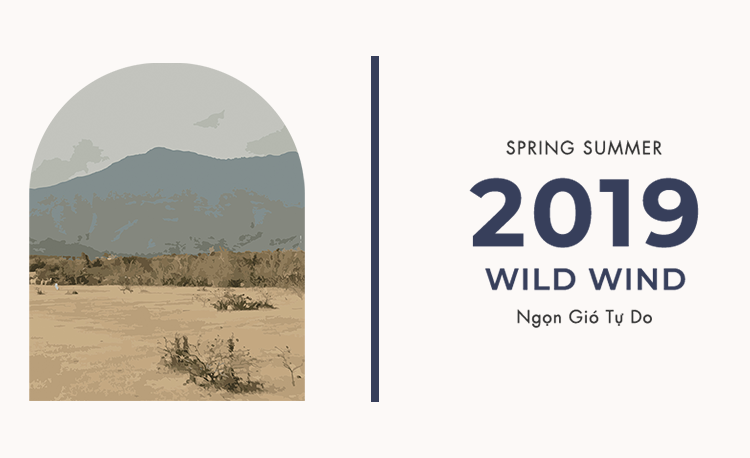 SPRING SUMMER

2019

WILD WIND

Ngọn Gió Tự Do